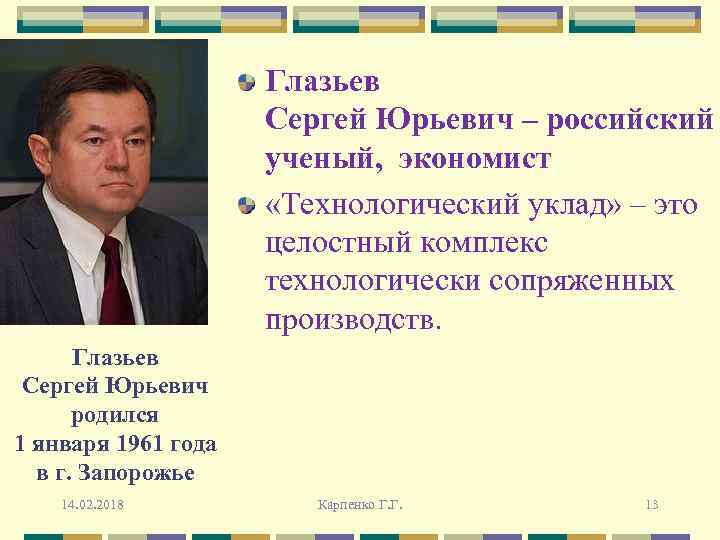 Глазьев Сергей Юрьевич – российский ученый, экономист

«Технологический уклад» – это целостный комплекс технологически сопряженных производств.

Глазьев Сергей Юрьевич родился 1 января 1961 года в г. Запорожье

14.02.2018

Карпенко Г.Г.

13